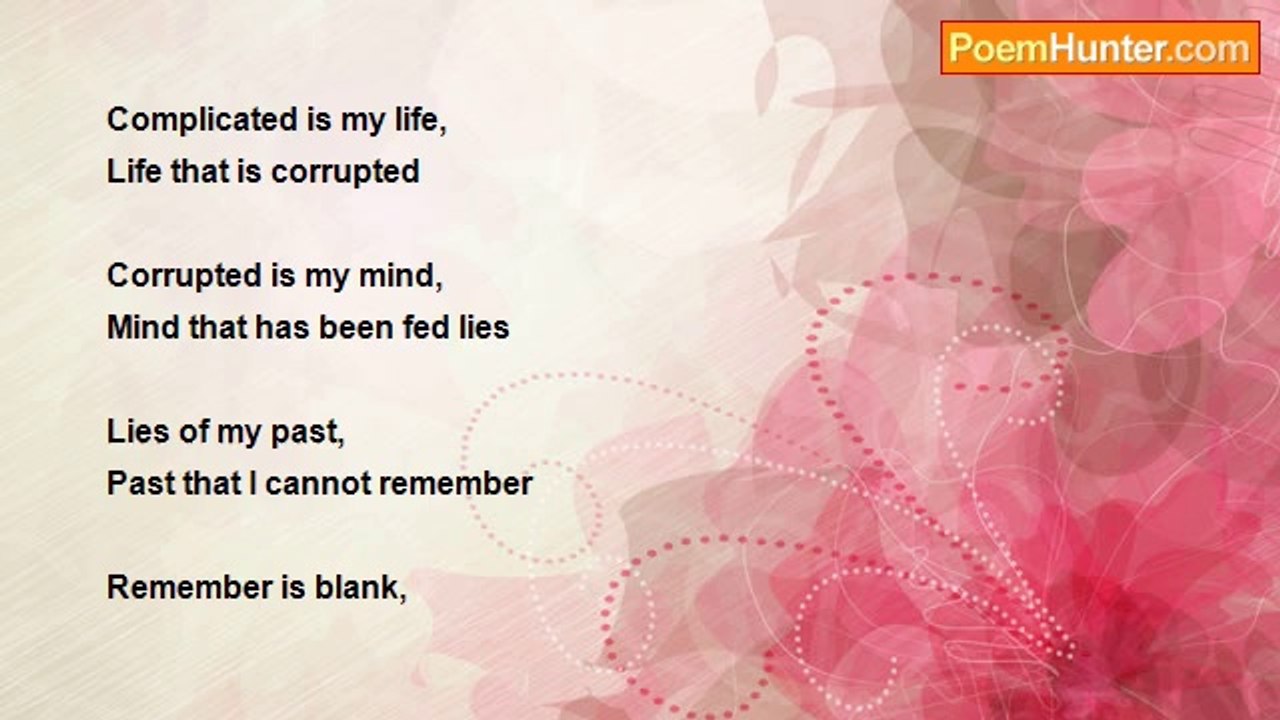 PoemHunter.com

Complicated is my life,
Life that is corrupted

Corrupted is my mind,
Mind that has been fed lies

Lies of my past,
Past that I cannot remember

Remember is blank,